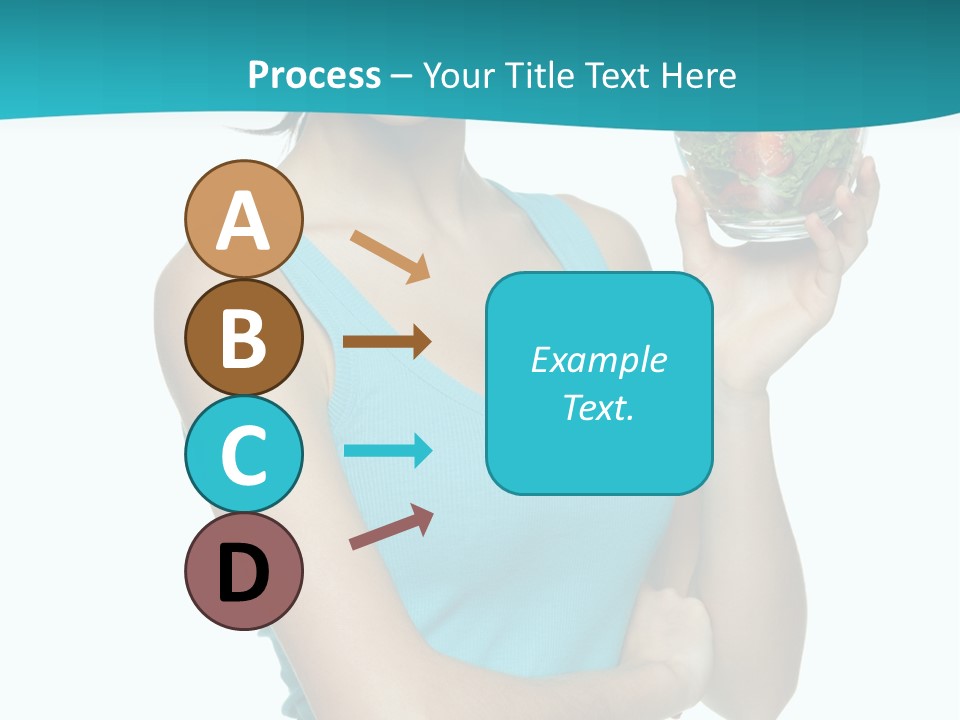 Process – Your Title Text Here

A

B

C

D

Example Text.